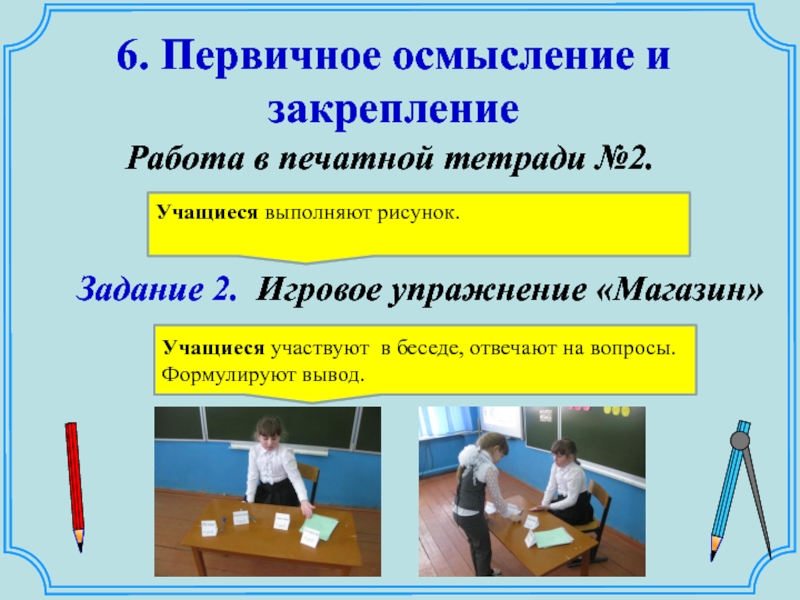 6. Первичное осмысление и закрепление

Работа в печатной тетради №2.

Учащиеся выполняют рисунок.

Задание 2. Игровое упражнение «Магазин»

Учащиеся участвуют в беседе, отвечают на вопросы. Формулируют вывод.